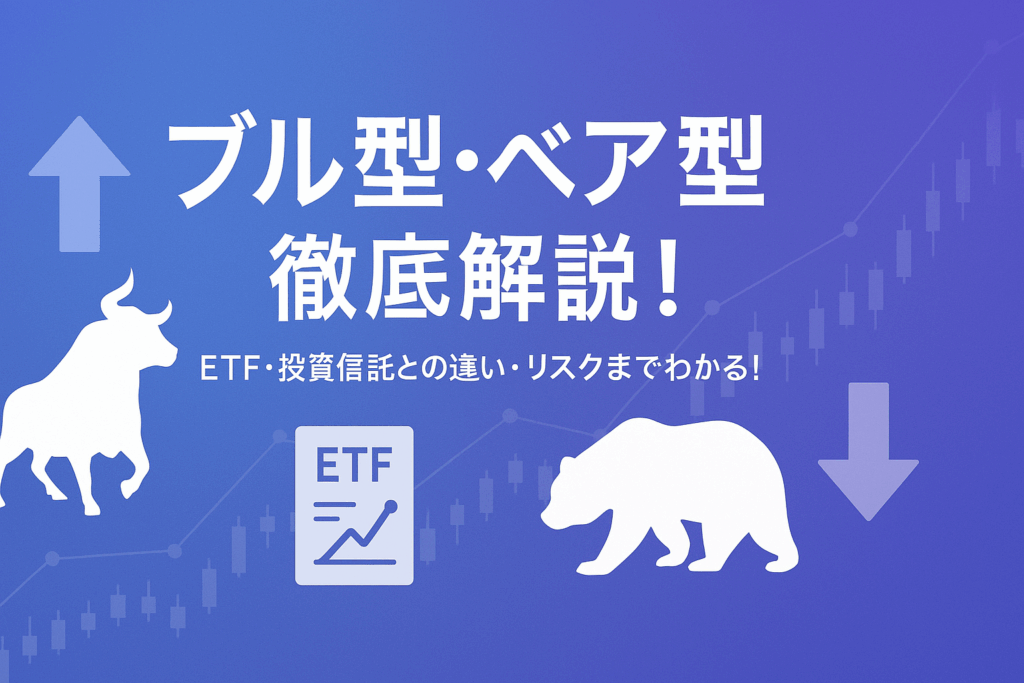 ブル型・ベア型
徹底解説！

ETF・投資信託との違い・リスクまでわかる！

ETF